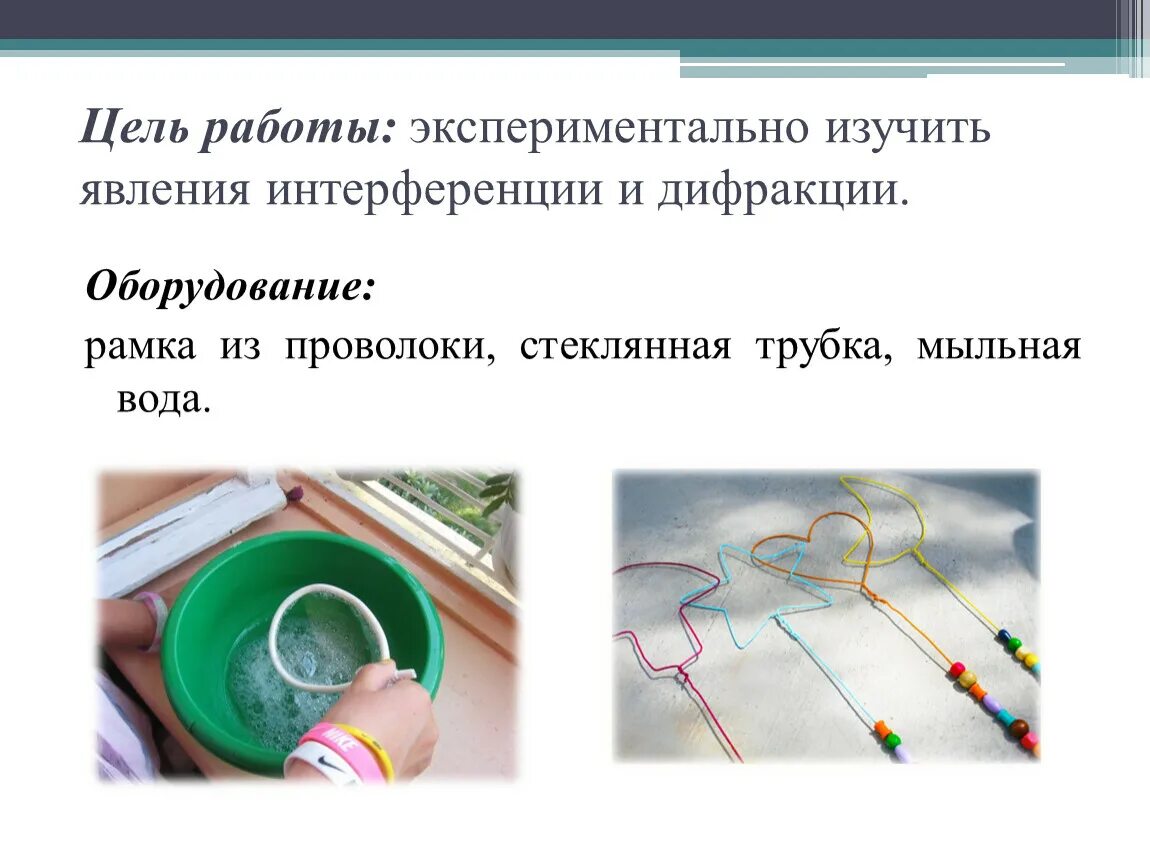 Цель работы: экспериментально изучить явления интерференции и дифракции.

Оборудование:

рамка из проволоки, стеклянная трубка, мыльная вода.

NIKE